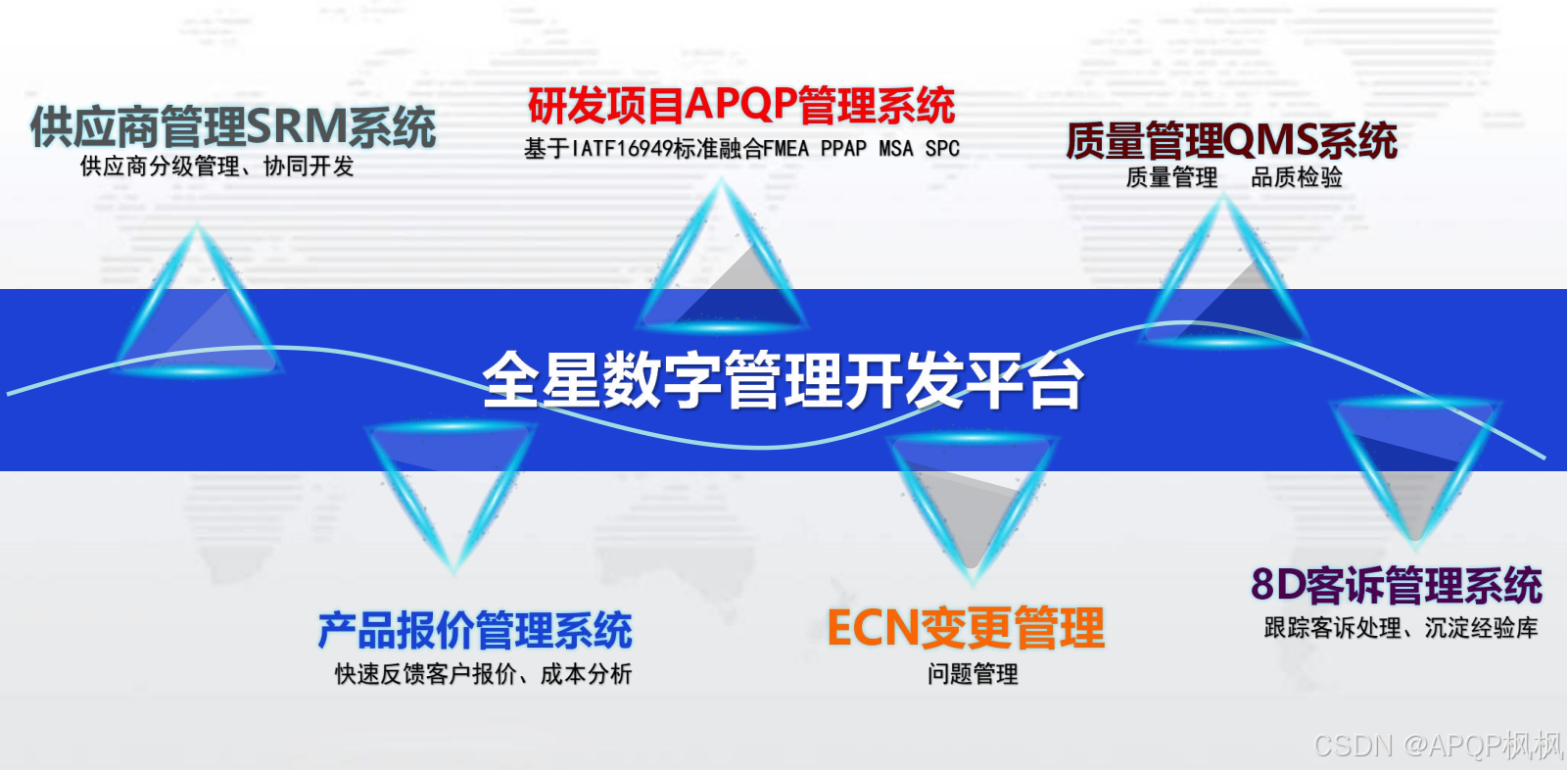 供应商管理SRM系统
供应商分级管理、协同开发

研发项目APQP管理系统
基于IATF16949标准融合FMEA PPAP MSA SPC

质量管理QMS系统
质量管理　品质检验

全星数字管理开发平台

产品报价管理系统
快速反馈客户报价、成本分析

ECN变更管理
问题管理

8D客诉管理系统
跟踪客诉处理、沉淀经验库

CSDN @APQP枫枫